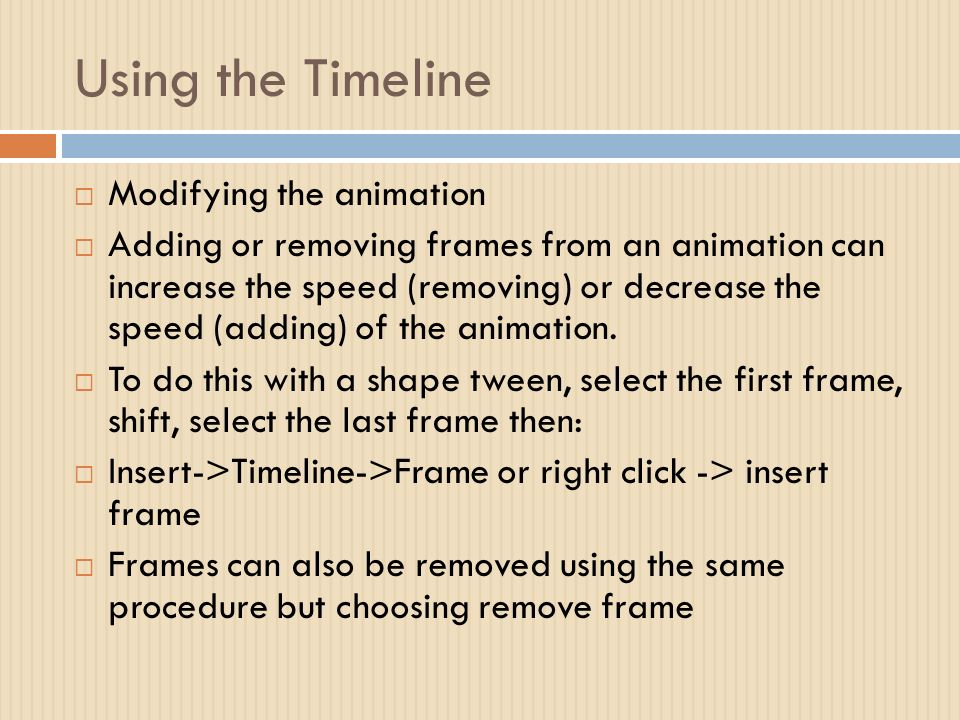 Using the Timeline

□ Modifying the animation
□ Adding or removing frames from an animation can increase the speed (removing) or decrease the speed (adding) of the animation.
□ To do this with a shape tween, select the first frame, shift, select the last frame then:
□ Insert->Timeline->Frame or right click -> insert frame
□ Frames can also be removed using the same procedure but choosing remove frame